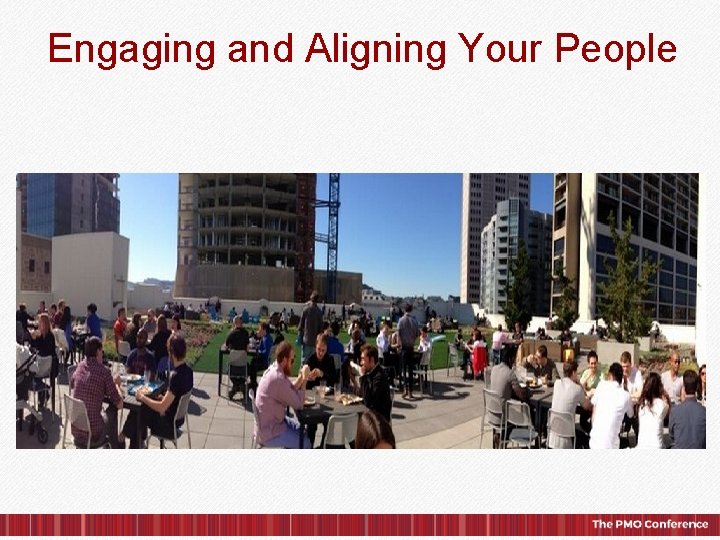 Engaging and Aligning Your People

The PMO Conference